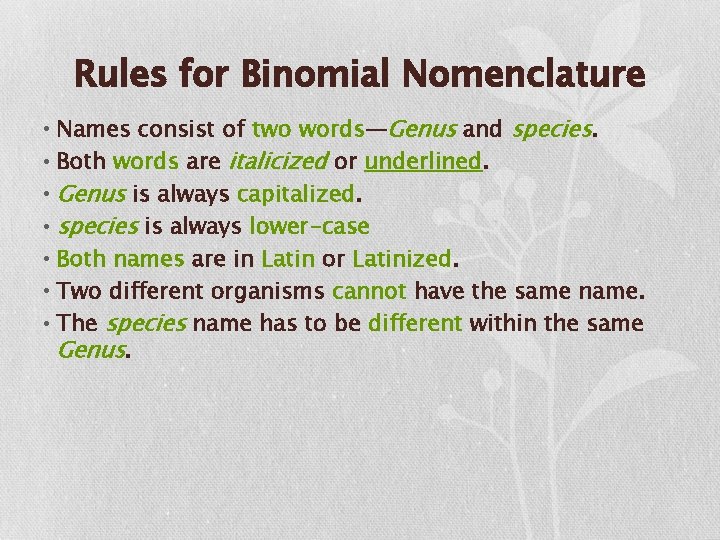 Rules for Binomial Nomenclature

• Names consist of two words—Genus and species.
• Both words are italicized or underlined.
• Genus is always capitalized.
• species is always lower-case
• Both names are in Latin or Latinized.
• Two different organisms cannot have the same name.
• The species name has to be different within the same Genus.